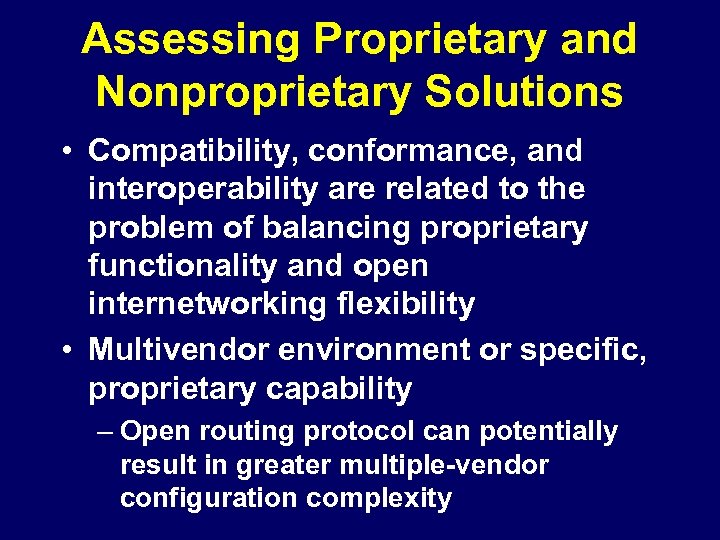 Assessing Proprietary and Nonproprietary Solutions

• Compatibility, conformance, and interoperability are related to the problem of balancing proprietary functionality and open internetworking flexibility

• Multivendor environment or specific, proprietary capability

– Open routing protocol can potentially result in greater multiple-vendor configuration complexity